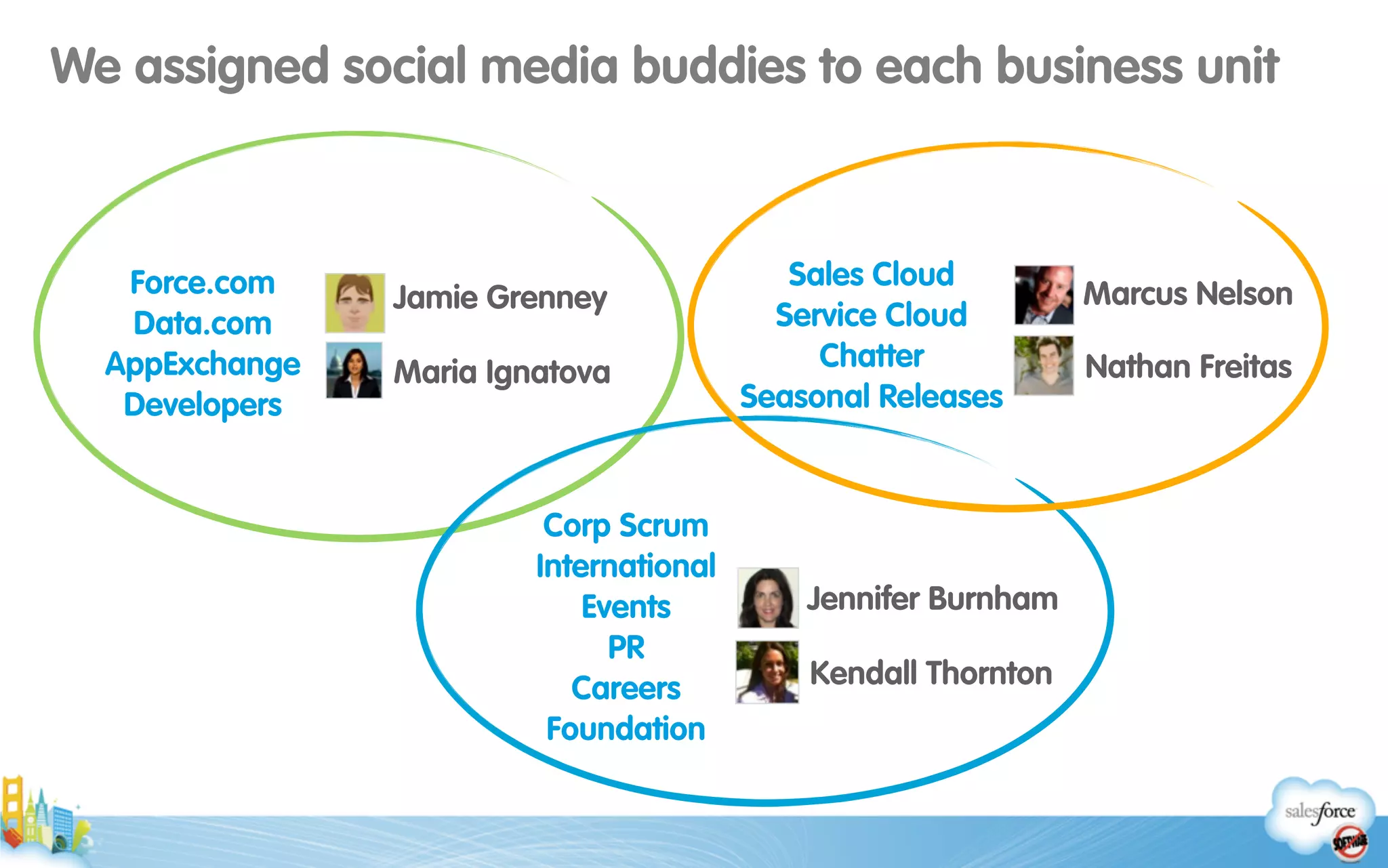 We assigned social media buddies to each business unit

Force.com
Data.com
AppExchange
Developers

Jamie Grenney
Maria Ignatova

Sales Cloud
Service Cloud
Chatter
Seasonal Releases

Marcus Nelson
Nathan Freitas

Corp Scrum
International
Events
PR
Careers
Foundation

Jennifer Burnham
Kendall Thornton

salesforce
SOFTWARE